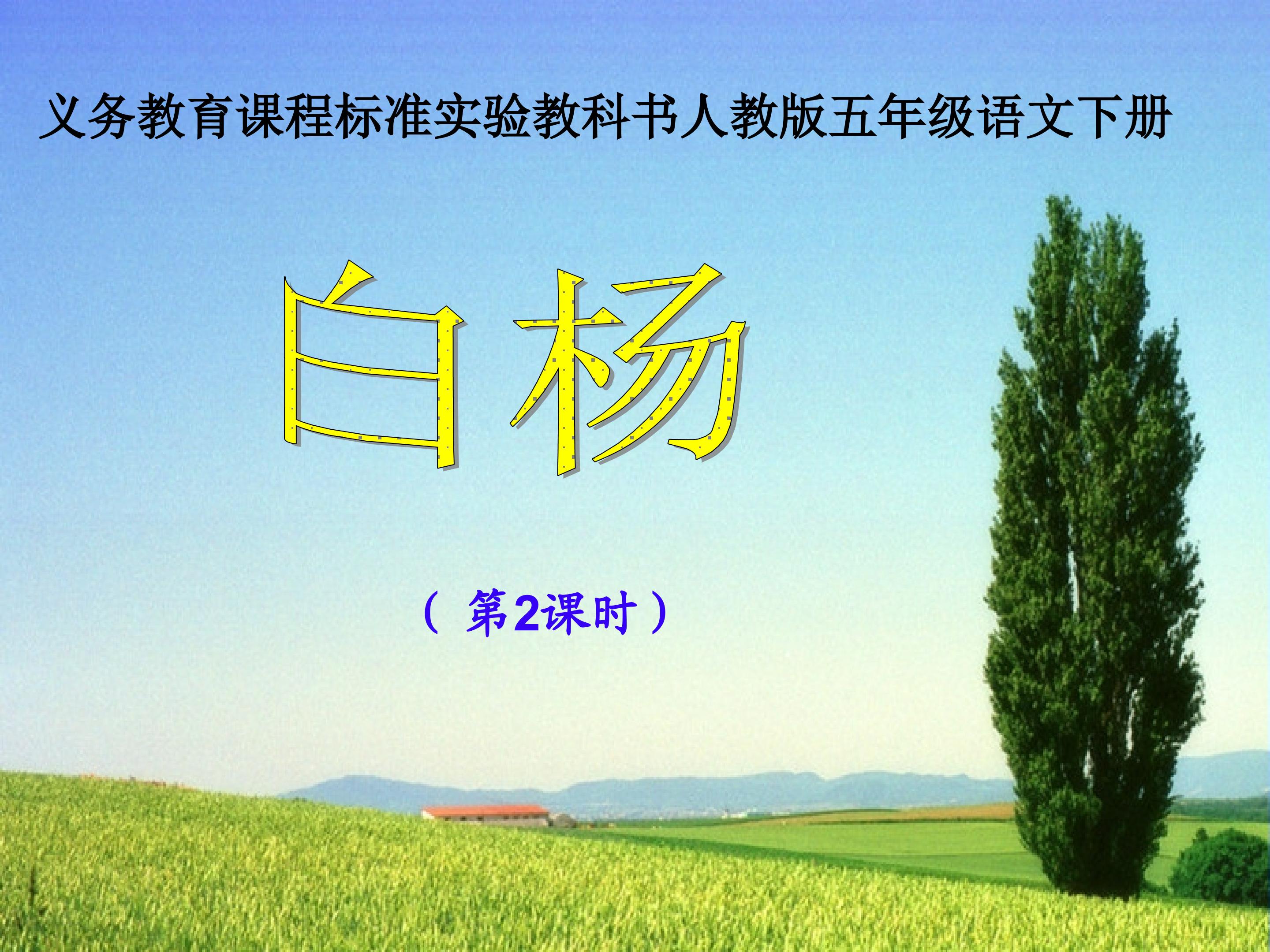 义务教育课程标准实验教科书人教版五年级语文下册

白杨

（第2课时）